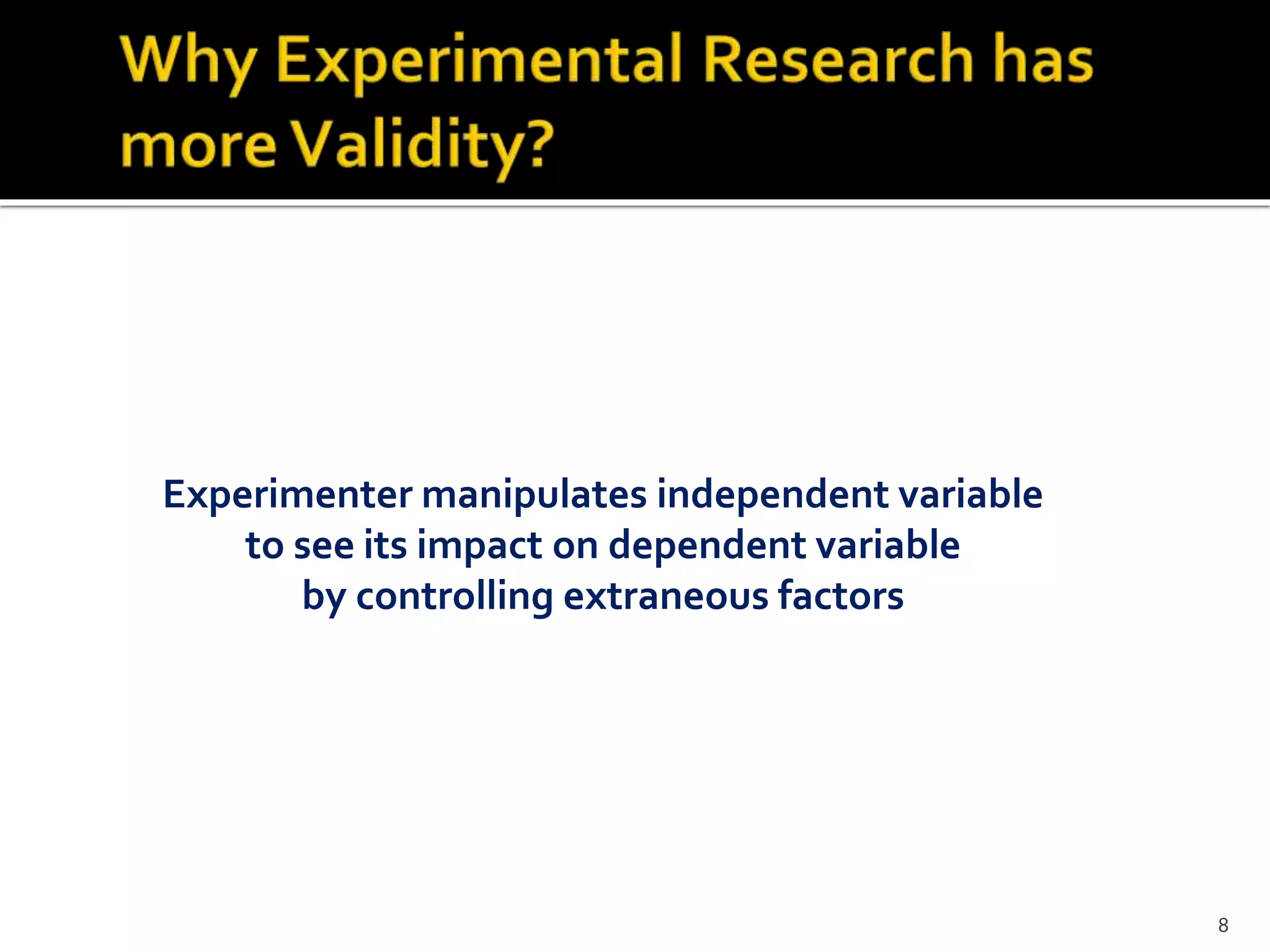 Why Experimental Research has more Validity?

Experimenter manipulates independent variable to see its impact on dependent variable by controlling extraneous factors

8